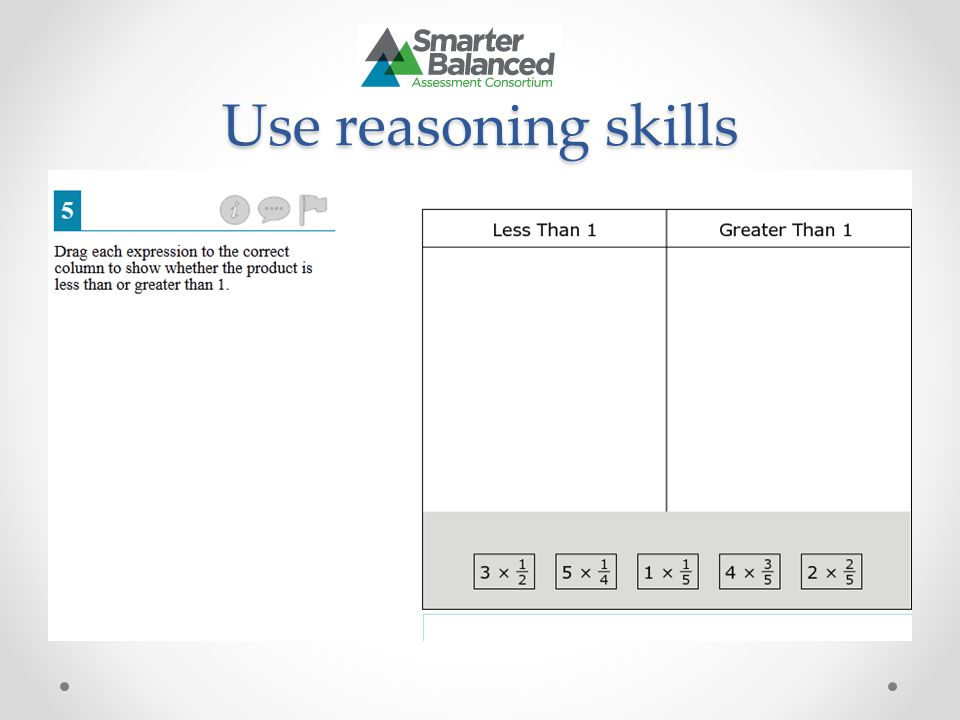 Smarter Balanced
Assessment Consortium

Use reasoning skills

5

Drag each expression to the correct column to show whether the product is less than or greater than 1.

| Less Than 1 | Greater Than 1 |
|---|---|
| | |

$3 \times \frac{1}{2}$ $5 \times \frac{1}{4}$ $1 \times \frac{1}{5}$ $4 \times \frac{3}{5}$ $2 \times \frac{2}{5}$